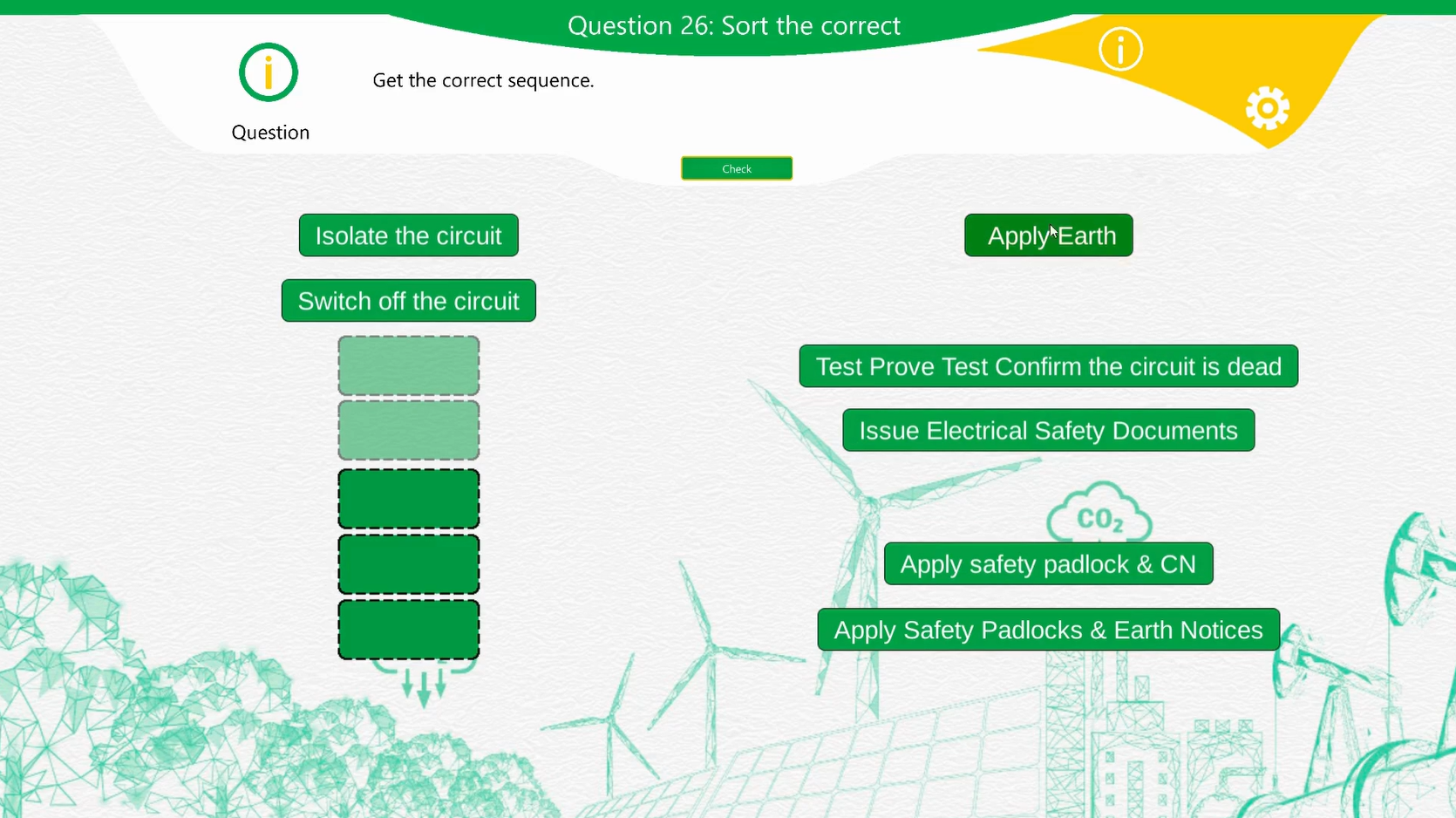 Question 26: Sort the correct

Question

Get the correct sequence.

Check

Isolate the circuit

Switch off the circuit

Apply Earth

Test Prove Test Confirm the circuit is dead

Issue Electrical Safety Documents

$CO_2$

Apply safety padlock & CN

Apply Safety Padlocks & Earth Notices